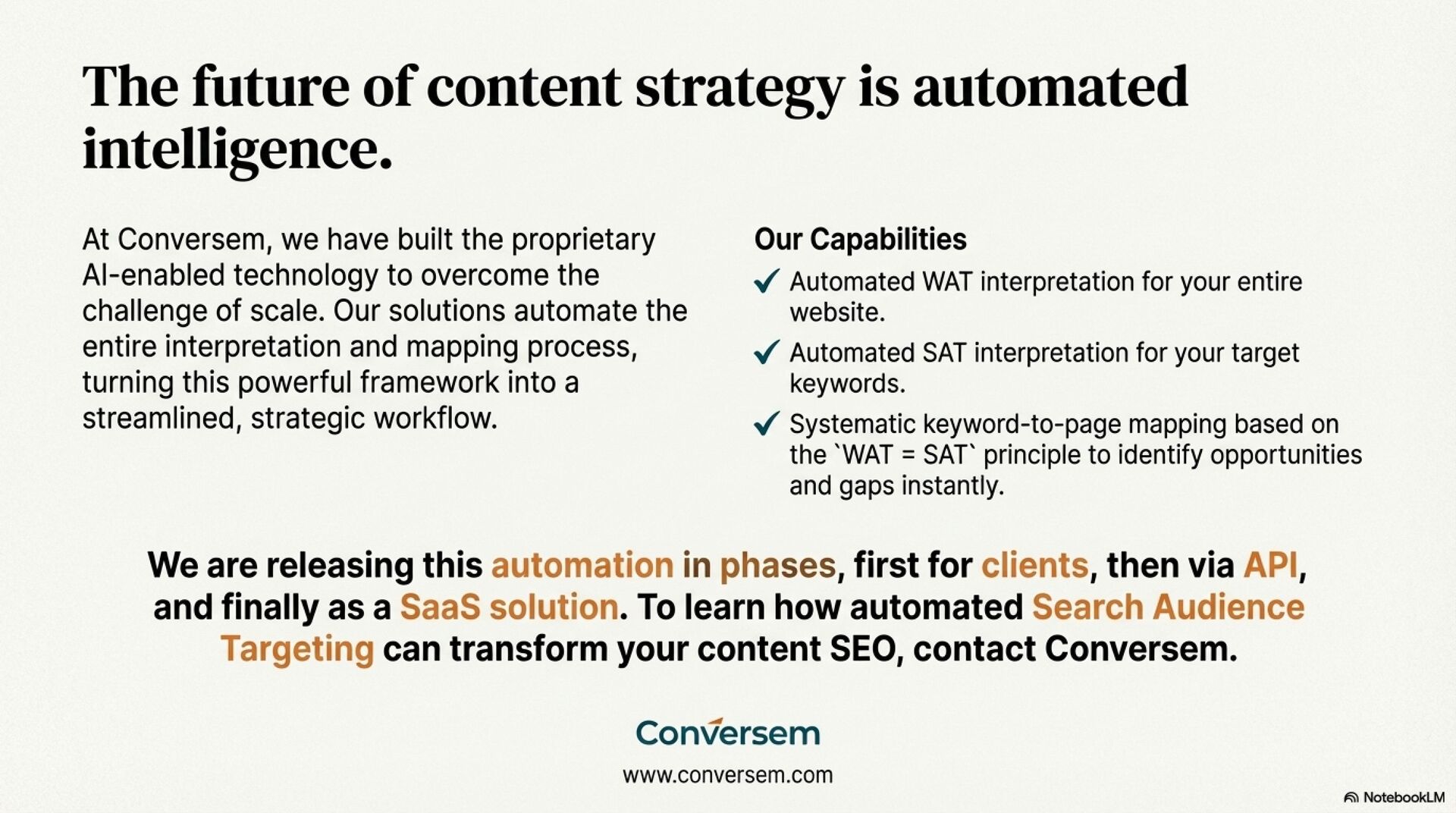 The future of content strategy is automated intelligence.

At Conversem, we have built the proprietary AI-enabled technology to overcome the challenge of scale. Our solutions automate the entire interpretation and mapping process, turning this powerful framework into a streamlined, strategic workflow.

Our Capabilities

✓ Automated WAT interpretation for your entire website.

✓ Automated SAT interpretation for your target keywords.

✓ Systematic keyword-to-page mapping based on the `WAT = SAT` principle to identify opportunities and gaps instantly.

We are releasing this automation in phases, first for clients, then via API, and finally as a SaaS solution. To learn how automated Search Audience Targeting can transform your content SEO, contact Conversem.

Conversem

www.conversem.com

NotebookLM